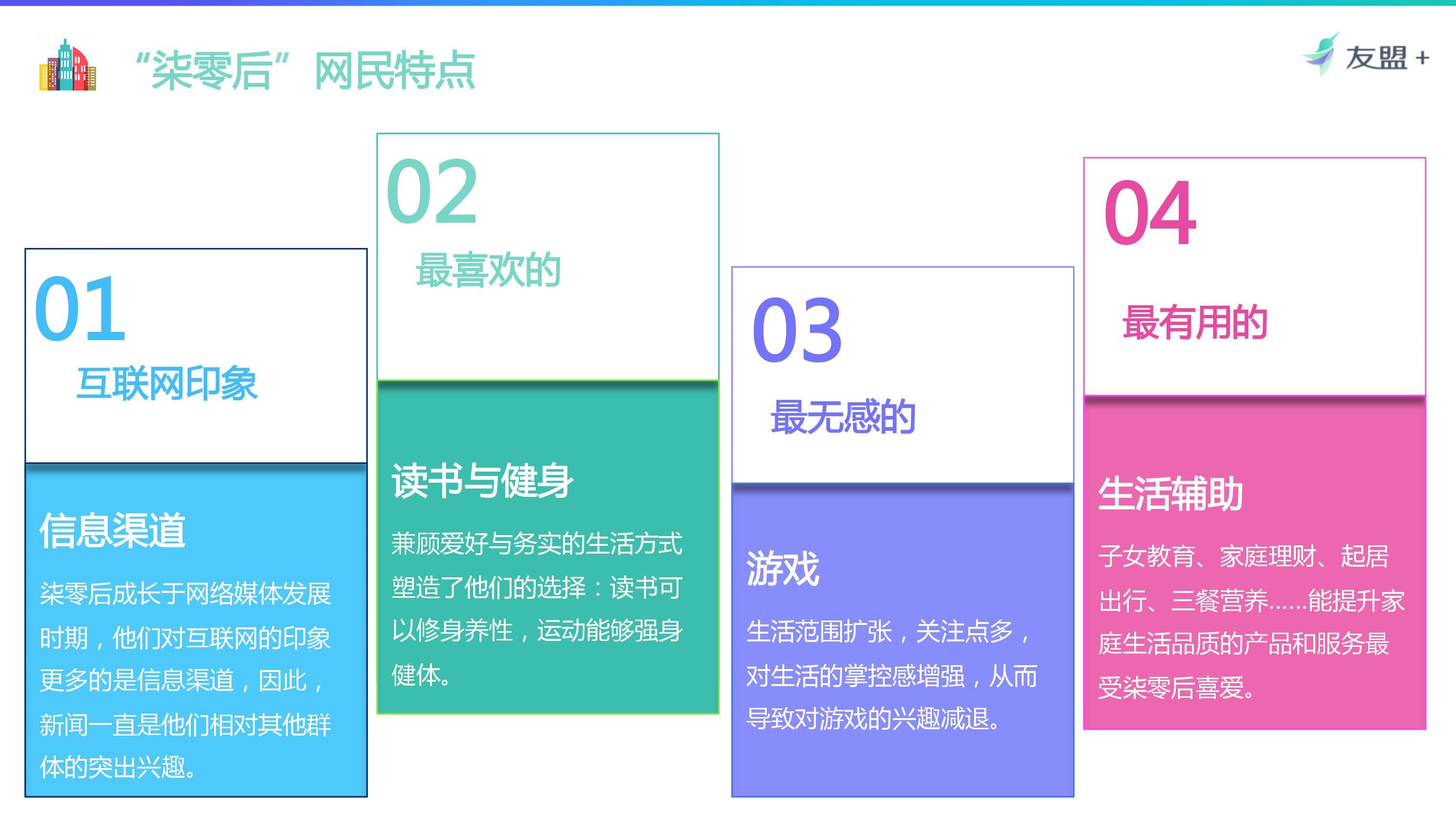 “柒零后”网民特点

友盟+

01
互联网印象

信息渠道
柒零后成长于网络媒体发展时期，他们对互联网的印象更多的是信息渠道，因此，新闻一直是他们相对其他群体的突出兴趣。

02
最喜欢的

读书与健身
兼顾爱好与务实的生活方式塑造了他们的选择：读书可以修身养性，运动能够强身健体。

03
最无感的

游戏
生活范围扩张，关注点多，对生活的掌控感增强，从而导致对游戏的兴趣减退。

04
最有用的

生活辅助
子女教育、家庭理财、起居出行、三餐营养……能提升家庭生活品质的产品和服务最受柒零后喜爱。